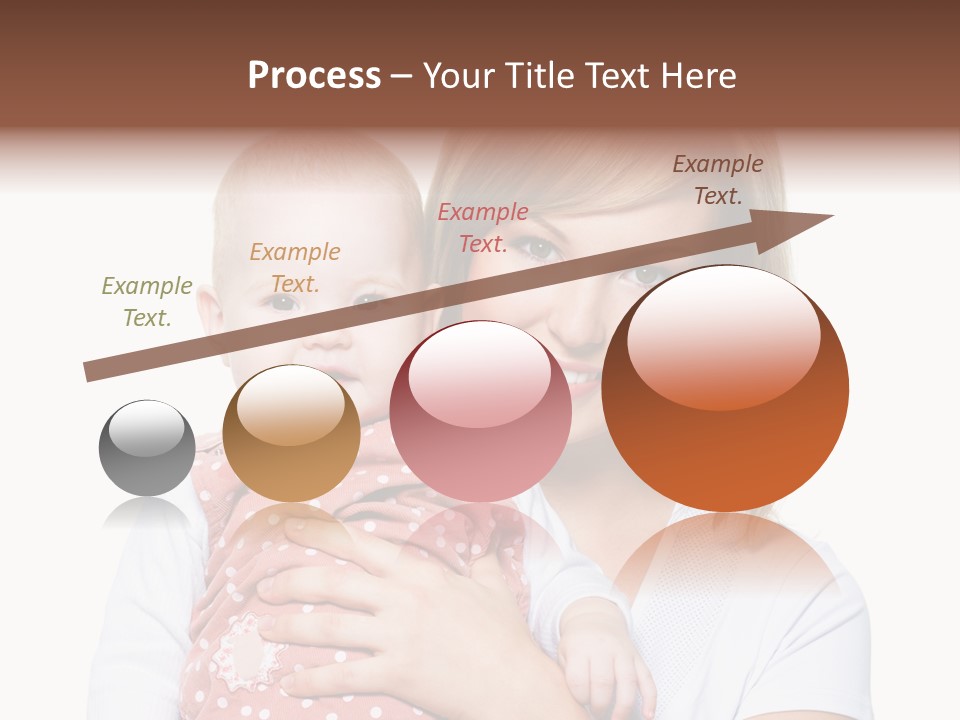 Process – Your Title Text Here

Example Text.

Example Text.

Example Text.

Example Text.